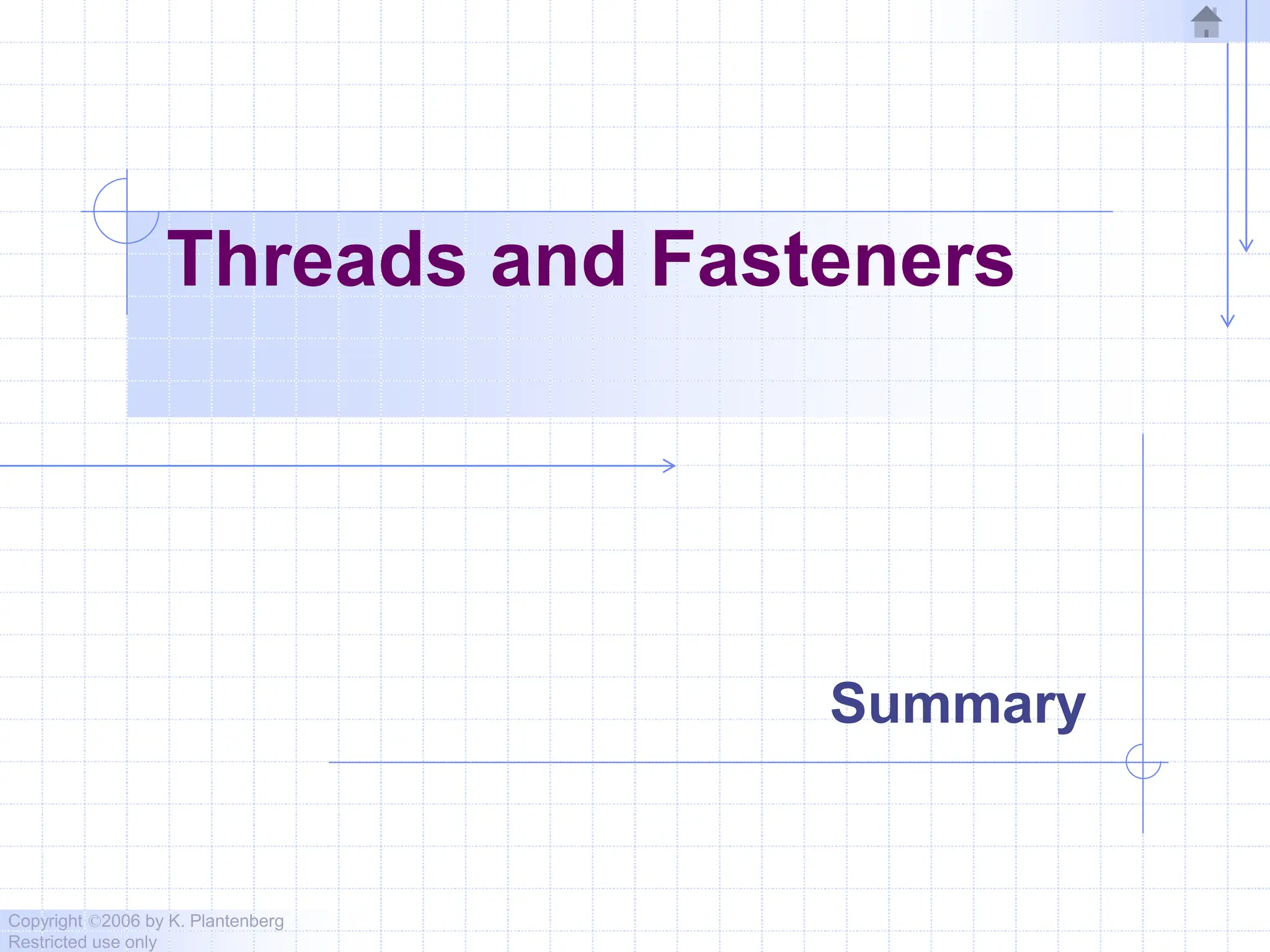 Threads and Fasteners

Summary

Copyright ©2006 by K. Plantenberg
Restricted use only